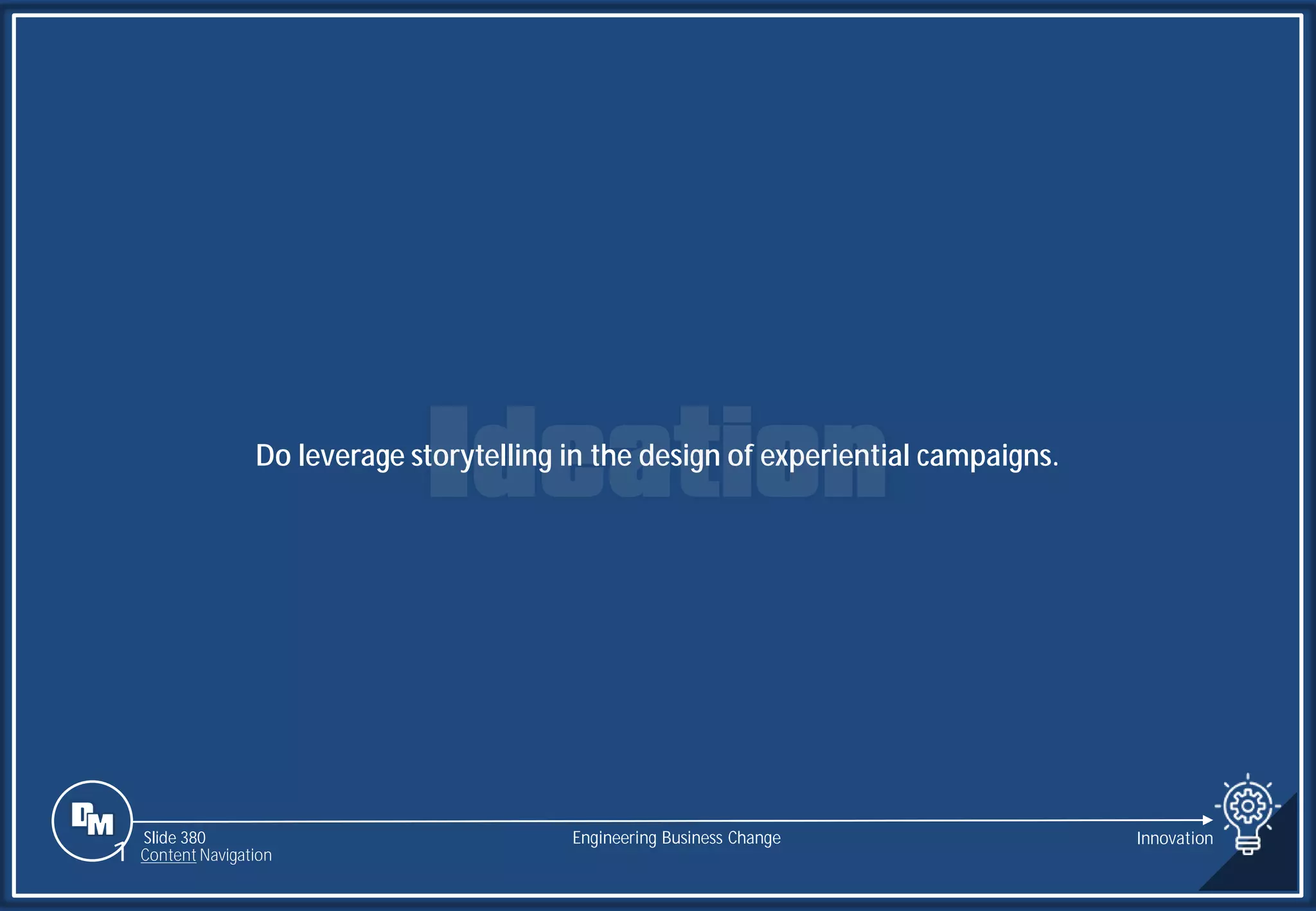 Ideation

Do leverage storytelling in the design of experiential campaigns.

DM

Slide 380
Content Navigation

Engineering Business Change

Innovation